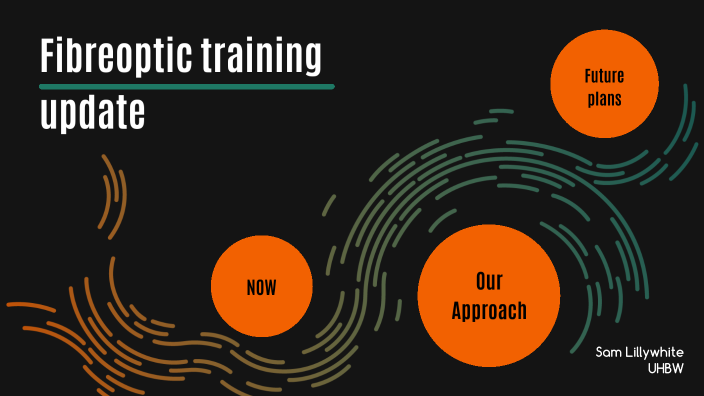 Fibreoptic training update

Future plans

NOW

Our Approach

Sam Lillywhite
UHBW